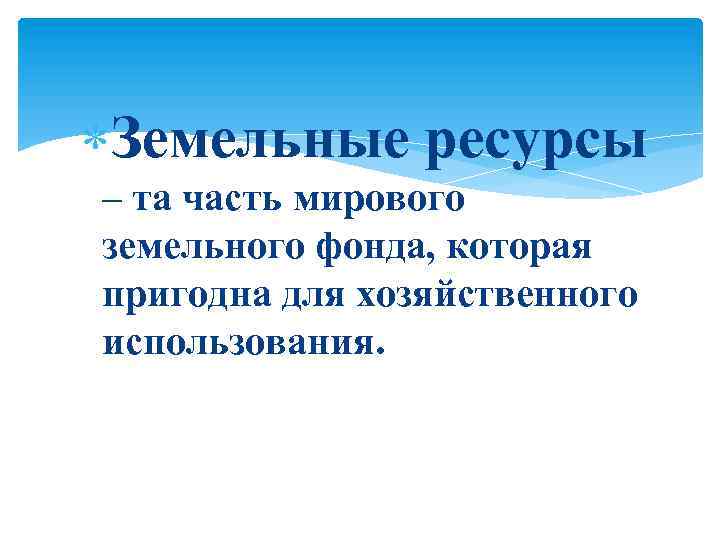 Земельные ресурсы – та часть мирового земельного фонда, которая пригодна для хозяйственного использования.